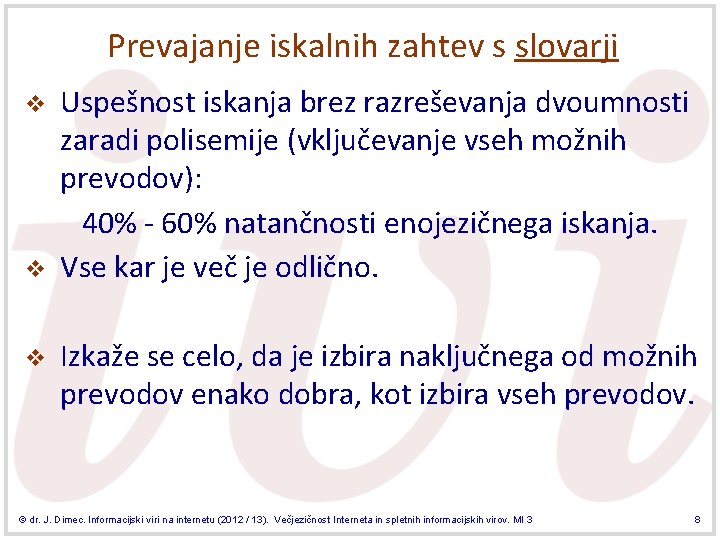 Prevajanje iskalnih zahtev s slovarji

❖ Uspešnost iskanja brez razreševanja dvoumnosti zaradi polisemije (vključevanje vseh možnih prevodov):

40% - 60% natančnosti enojezičnega iskanja.

❖ Vse kar je več je odlično.

❖ Izkaže se celo, da je izbira naključnega od možnih prevodov enako dobra, kot izbira vseh prevodov.

© dr. J. Dimec. Informacijski viri na internetu (2012 / 13). Večjezičnost Interneta in spletnih informacijskih virov. MI 3

8